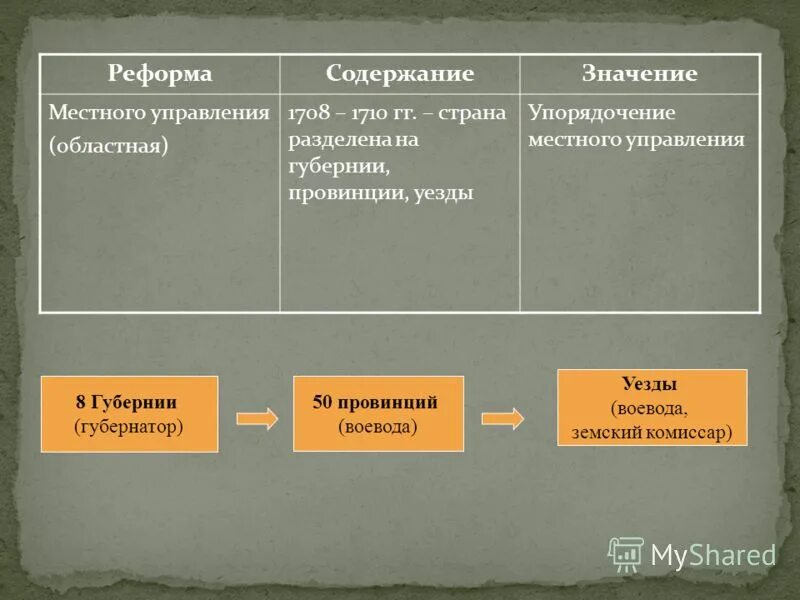 | Реформа | Содержание | Значение |
|---|---|---|
| Местного управления (областная) | 1708 – 1710 гг. – страна разделена на губернии, провинции, уезды | Упорядочение местного управления |

8 Губернии (губернатор)

50 провинций (воевода)

Уезды (воевода, земский комиссар)

MyShared